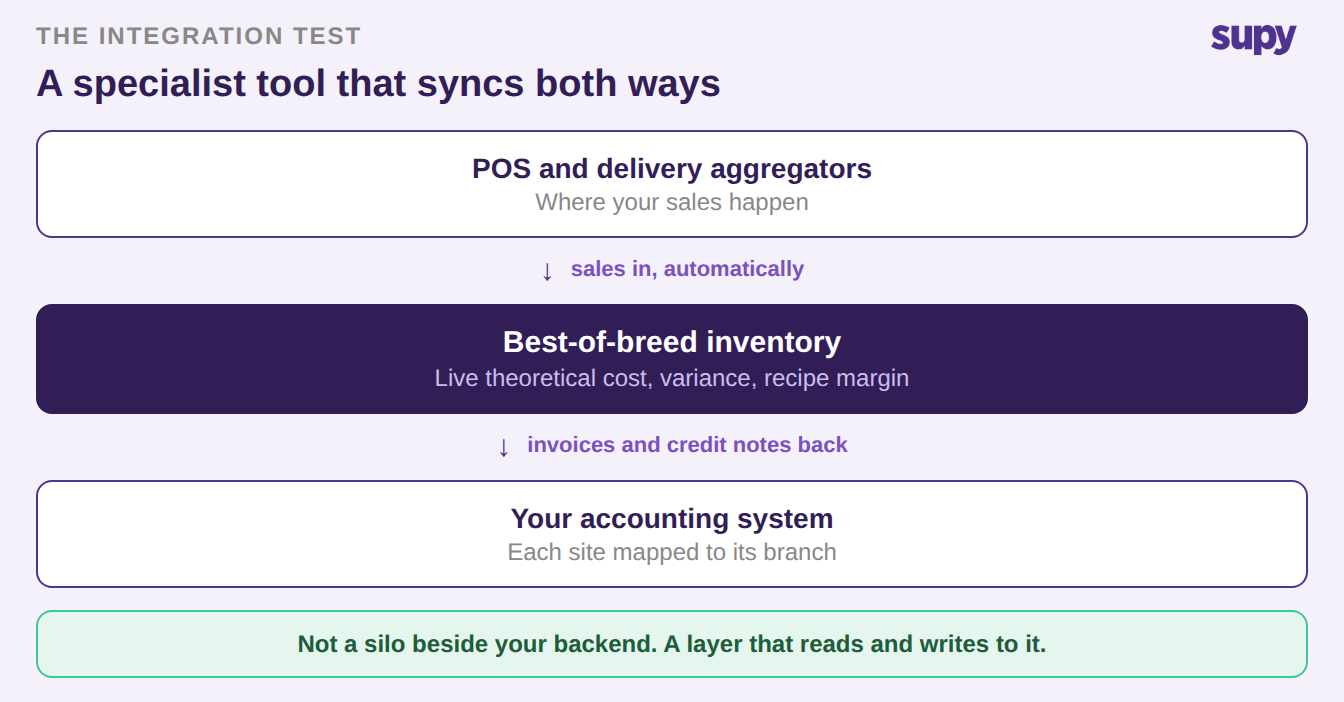 THE INTEGRATION TEST

supy

A specialist tool that syncs both ways

POS and delivery aggregators
Where your sales happen

↓ sales in, automatically

Best-of-breed inventory
Live theoretical cost, variance, recipe margin

↓ invoices and credit notes back

Your accounting system
Each site mapped to its branch

Not a silo beside your backend. A layer that reads and writes to it.